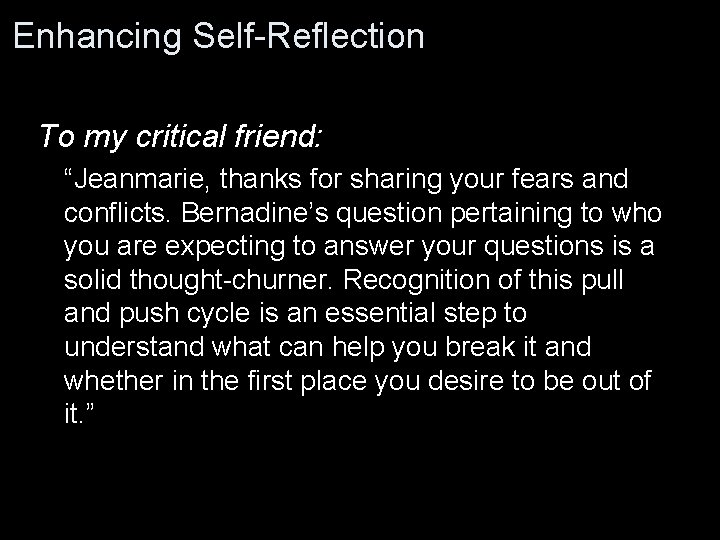 Enhancing Self-Reflection

To my critical friend:

“Jeanmarie, thanks for sharing your fears and conflicts. Bernadine’s question pertaining to who you are expecting to answer your questions is a solid thought-churner. Recognition of this pull and push cycle is an essential step to understand what can help you break it and whether in the first place you desire to be out of it.”